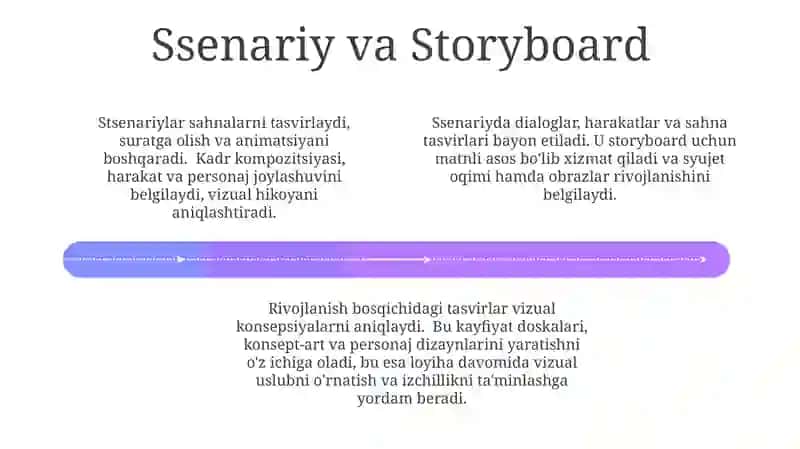 Ssenariy va Storyboard

Stsenariylar sahnalarni tasvirlaydi, suratga olish va animatsiyani boshqaradi. Kadr kompozitsiyasi, harakat va personaj joylashuvini belgilaydi, vizual hikoyani aniqlashtiradi.

Ssenariyda dialoglar, harakatlar va sahna tasvirlari bayon etiladi. U storyboard uchun matnli asos bo'lib xizmat qiladi va syujet oqimi hamda obrazlar rivojlanishini belgilaydi.

Rivojlanish bosqichidagi tasvirlar vizual konsepsiyalarni aniqlaydi. Bu kayfiyat doskalari, konsept-art va personaj dizaynlarini yaratishni o'z ichiga oladi, bu esa loyiha davomida vizual uslubni o'rnatish va izchillikni ta'minlashga yordam beradi.